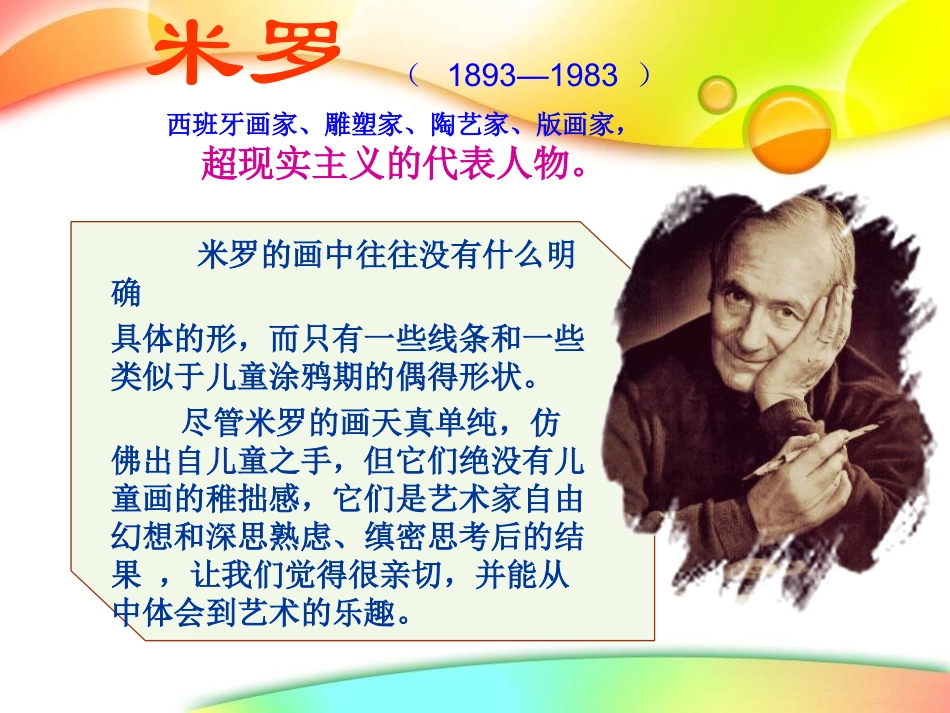 米罗 （ 1893—1983 ）

西班牙画家、雕塑家、陶艺家、版画家，
超现实主义的代表人物。

米罗的画中往往没有什么明确
具体的形，而只有一些线条和一些类似于儿童涂鸦期的偶得形状。

尽管米罗的画天真单纯，仿佛出自儿童之手，但它们绝没有儿童画的稚拙感，它们是艺术家自由幻想和深思熟虑、缜密思考后的结果 ，让我们觉得很亲切，并能从中体会到艺术的乐趣。